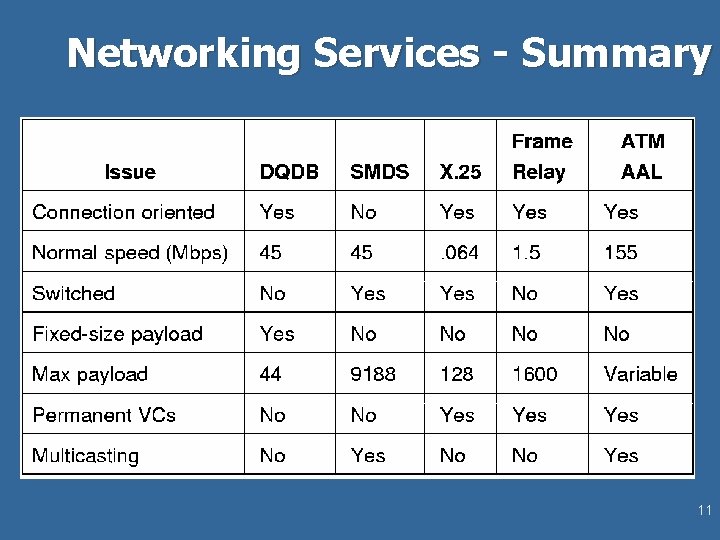 Networking Services - Summary

| Issue | DQDB | SMDS | X.25 | Frame Relay | ATM AAL |
|---|---|---|---|---|---|
| Connection oriented | Yes | No | Yes | Yes | Yes |
| Normal speed (Mbps) | 45 | 45 | .064 | 1.5 | 155 |
| Switched | No | Yes | Yes | No | Yes |
| Fixed-size payload | Yes | No | No | No | No |
| Max payload | 44 | 9188 | 128 | 1600 | Variable |
| Permanent VCs | No | No | Yes | Yes | Yes |
| Multicasting | No | Yes | No | No | Yes |

11